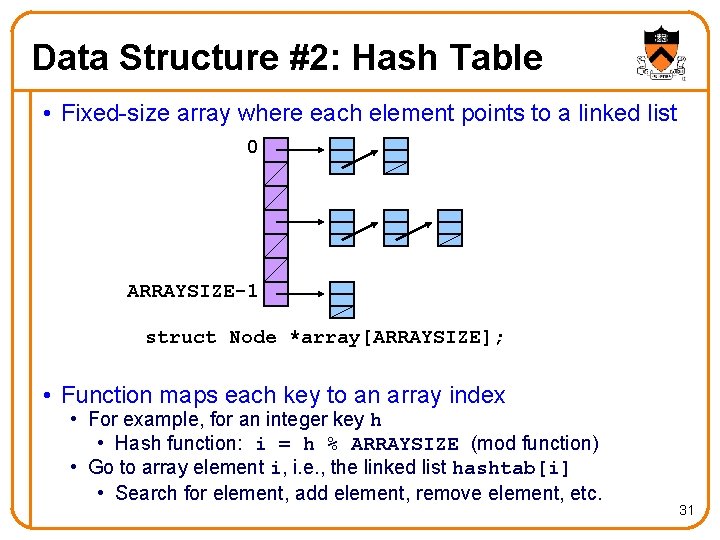 Data Structure #2: Hash Table

• Fixed-size array where each element points to a linked list

0

ARRAYSIZE-1

struct Node *array[ARRAYSIZE];

• Function maps each key to an array index
  • For example, for an integer key h
    • Hash function: i = h % ARRAYSIZE (mod function)
  • Go to array element i, i.e., the linked list hashtab[i]
    • Search for element, add element, remove element, etc.

31